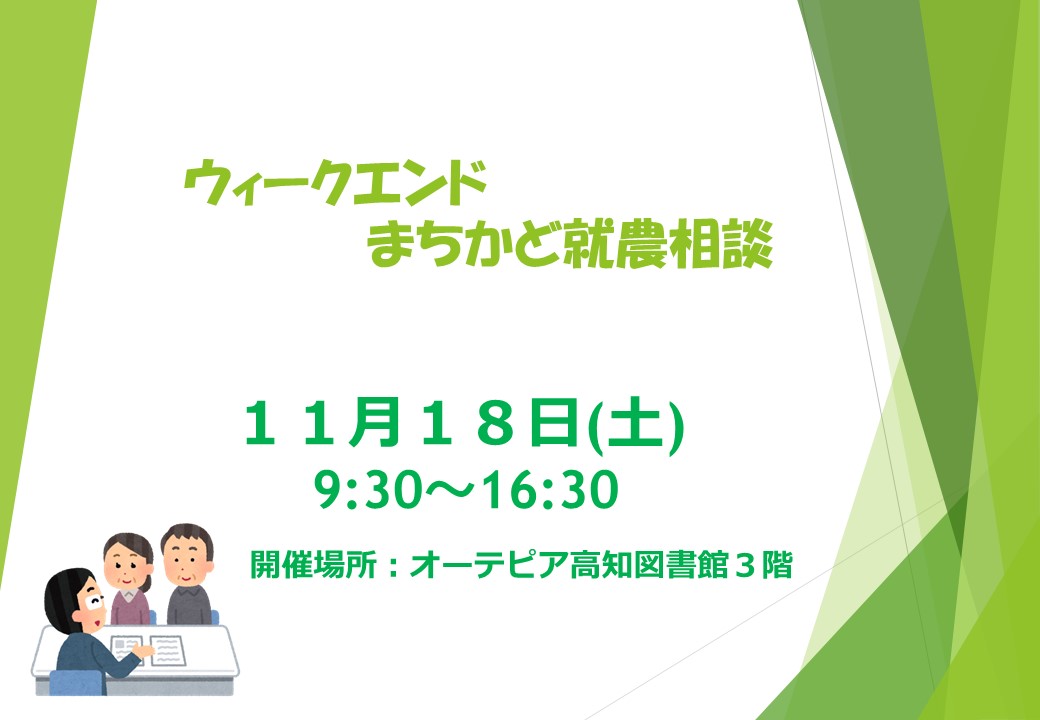 ウィークエンド
まちかど就農相談

１１月１８日(土)
9:30～16:30

開催場所：オーテピア高知図書館３階